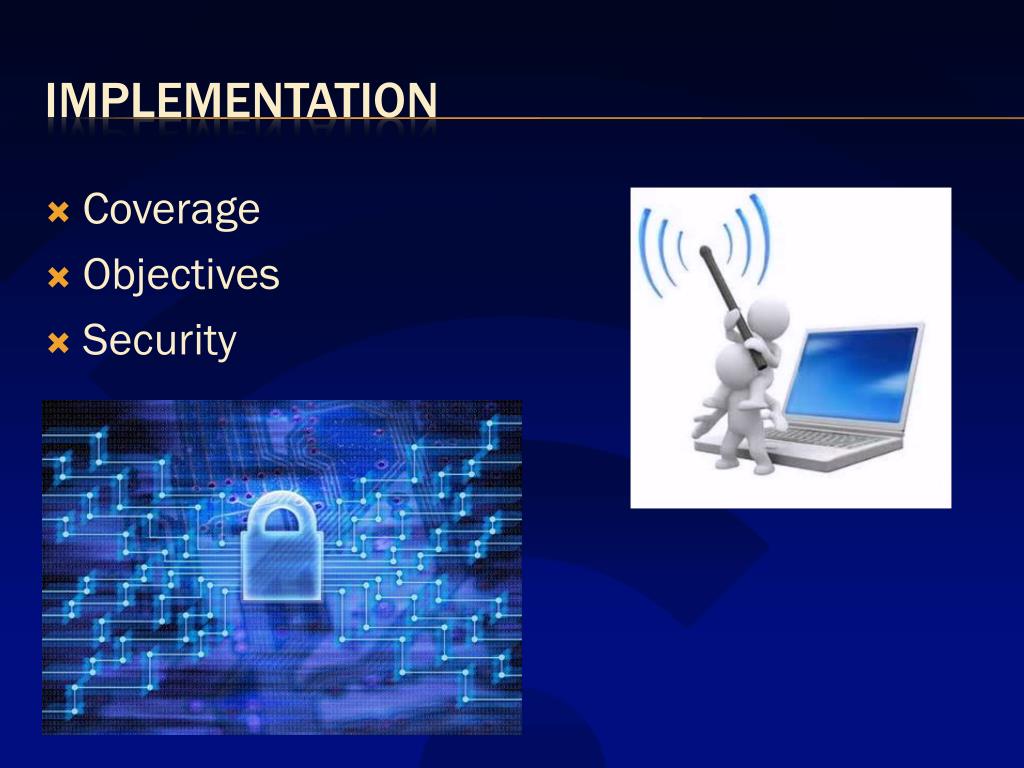 IMPLEMENTATION

Coverage
Objectives
Security